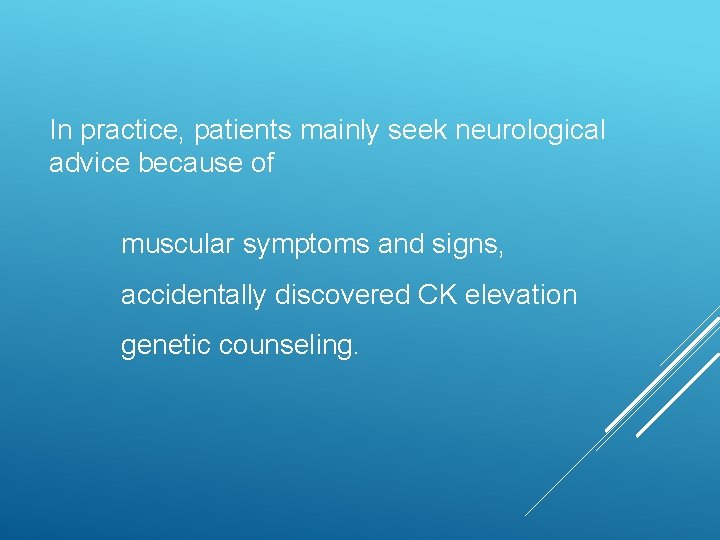 In practice, patients mainly seek neurological advice because of

muscular symptoms and signs,

accidentally discovered CK elevation

genetic counseling.